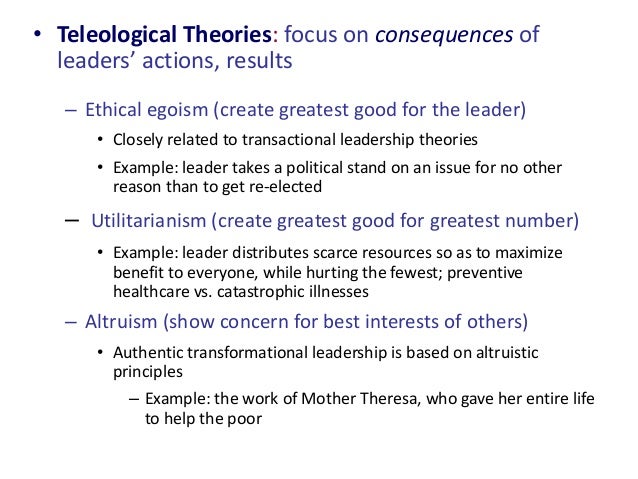 • Teleological Theories: focus on consequences of leaders' actions, results

– Ethical egoism (create greatest good for the leader)

• Closely related to transactional leadership theories

• Example: leader takes a political stand on an issue for no other reason than to get re-elected

– Utilitarianism (create greatest good for greatest number)

• Example: leader distributes scarce resources so as to maximize benefit to everyone, while hurting the fewest; preventive healthcare vs. catastrophic illnesses

– Altruism (show concern for best interests of others)

• Authentic transformational leadership is based on altruistic principles

– Example: the work of Mother Theresa, who gave her entire life to help the poor